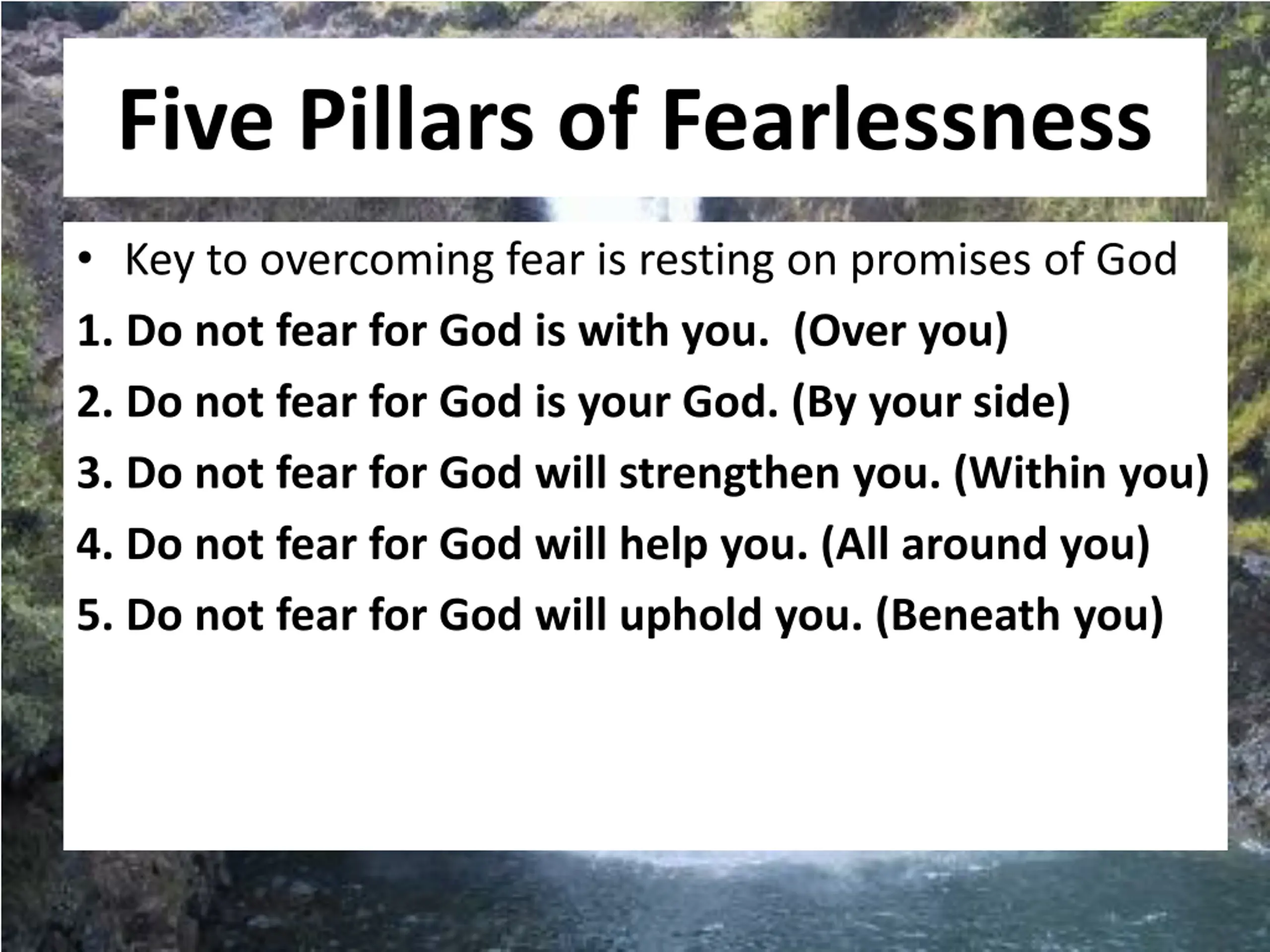 Five Pillars of Fearlessness

• Key to overcoming fear is resting on promises of God

1. Do not fear for God is with you. (Over you)
2. Do not fear for God is your God. (By your side)
3. Do not fear for God will strengthen you. (Within you)
4. Do not fear for God will help you. (All around you)
5. Do not fear for God will uphold you. (Beneath you)